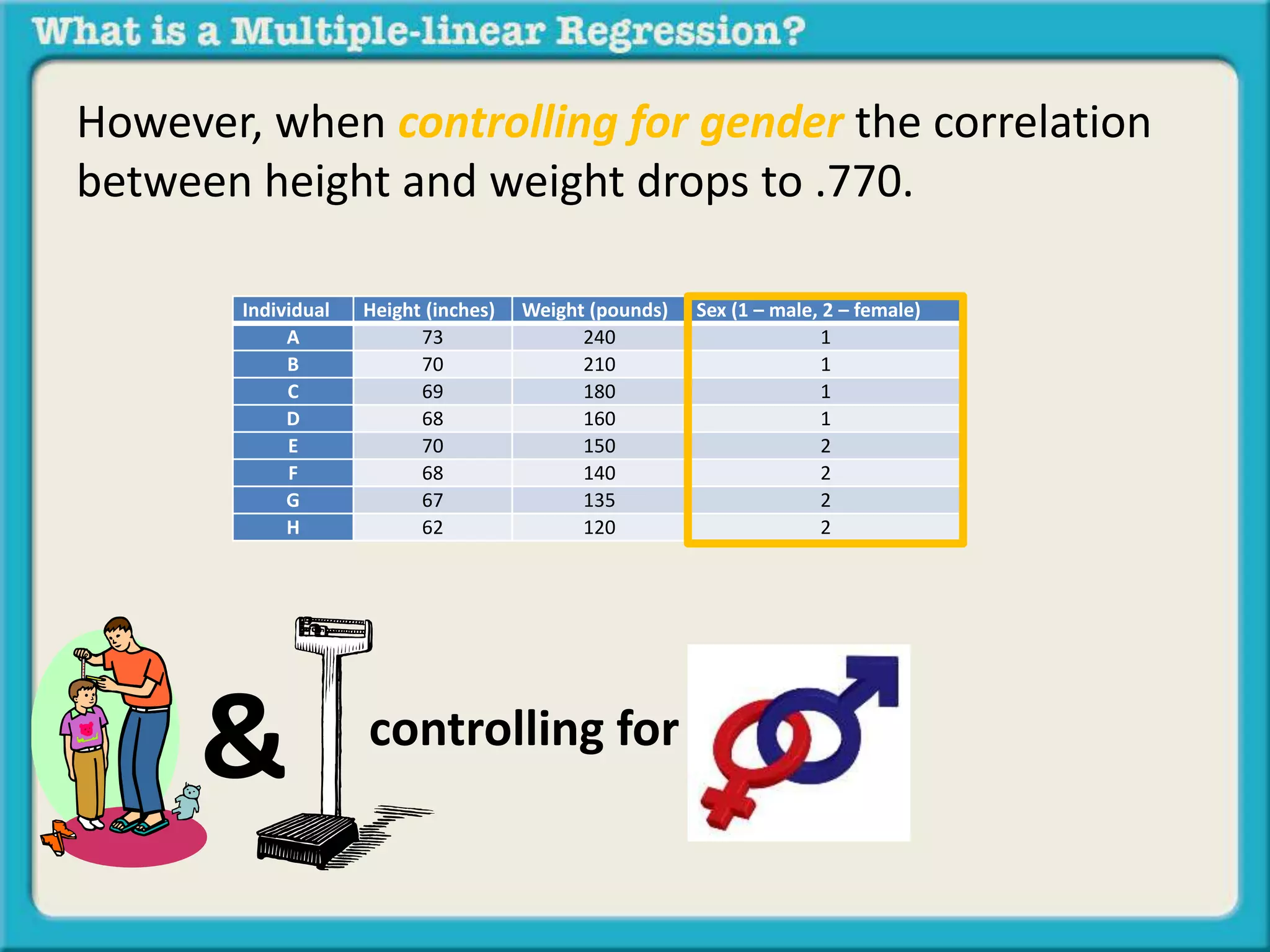 What is a Multiple-linear Regression?

However, when controlling for gender the correlation between height and weight drops to .770.

| Individual | Height (inches) | Weight (pounds) | Sex (1 – male, 2 – female) |
|---|---|---|---|
| A | 73 | 240 | 1 |
| B | 70 | 210 | 1 |
| C | 69 | 180 | 1 |
| D | 68 | 160 | 1 |
| E | 70 | 150 | 2 |
| F | 68 | 140 | 2 |
| G | 67 | 135 | 2 |
| H | 62 | 120 | 2 |

& controlling for